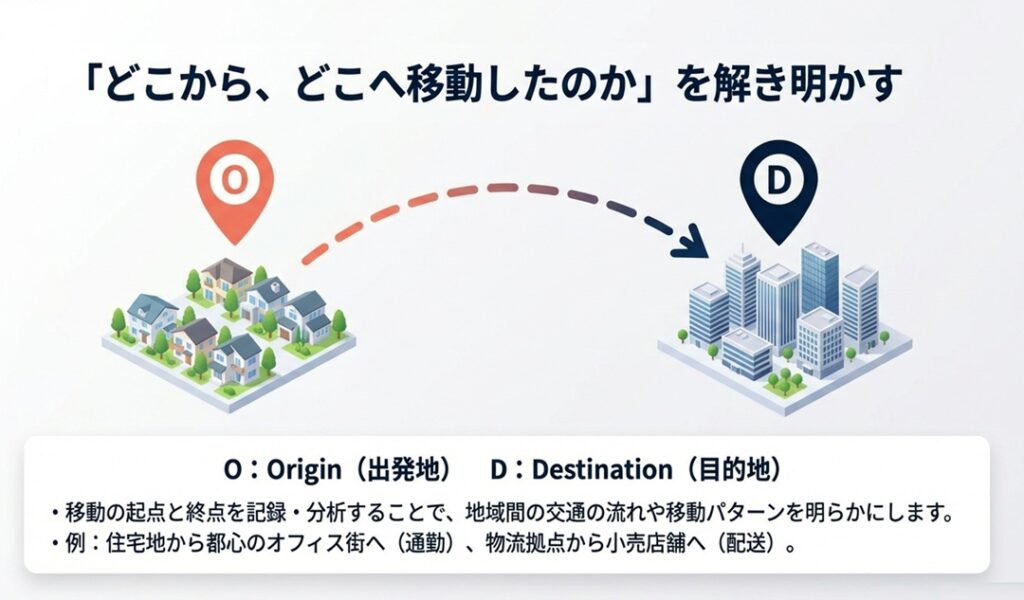 「どこから、どこへ移動したのか」を解き明かす

O

D

O：Origin（出発地）　D：Destination（目的地）

・移動の起点と終点を記録・分析することで、地域間の交通の流れや移動パターンを明らかにします。
・例：住宅地から都心のオフィス街へ（通勤）、物流拠点から小売店舗へ（配送）。